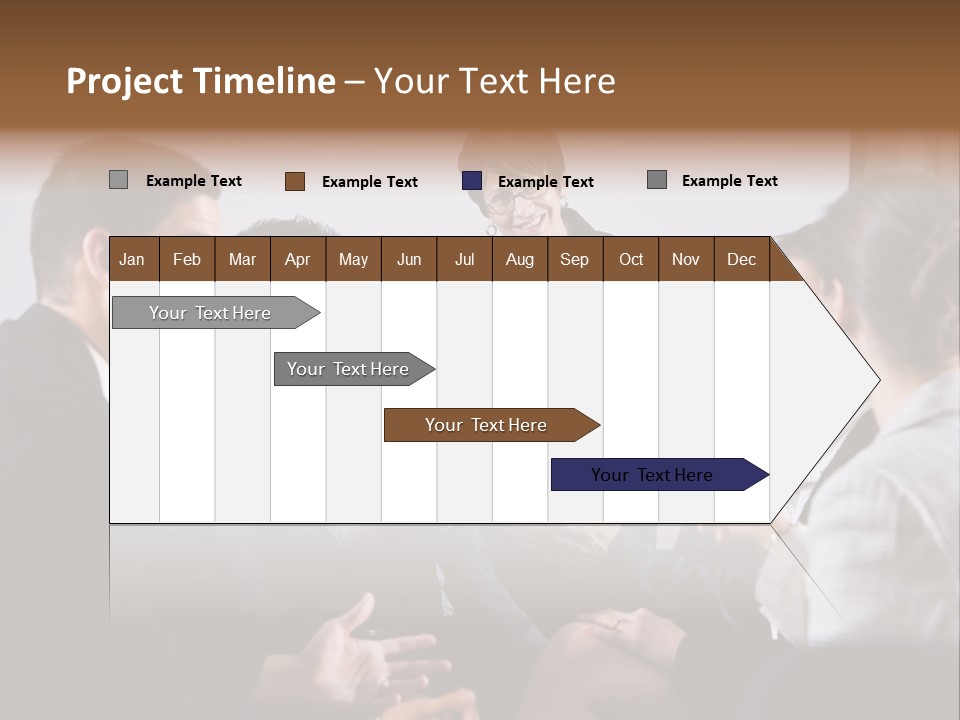 Project Timeline – Your Text Here

Example Text
Example Text
Example Text
Example Text

| Jan | Feb | Mar | Apr | May | Jun | Jul | Aug | Sep | Oct | Nov | Dec |
|---|---|---|---|---|---|---|---|---|---|---|---|

Your Text Here

Your Text Here

Your Text Here

Your Text Here